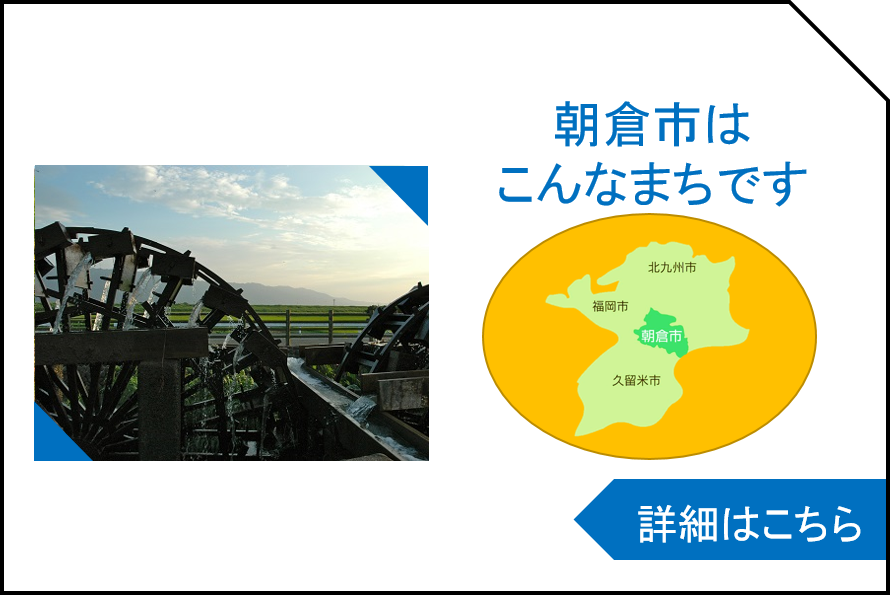 朝倉市は
こんなまちです

北九州市
福岡市
朝倉市
久留米市

詳細はこちら